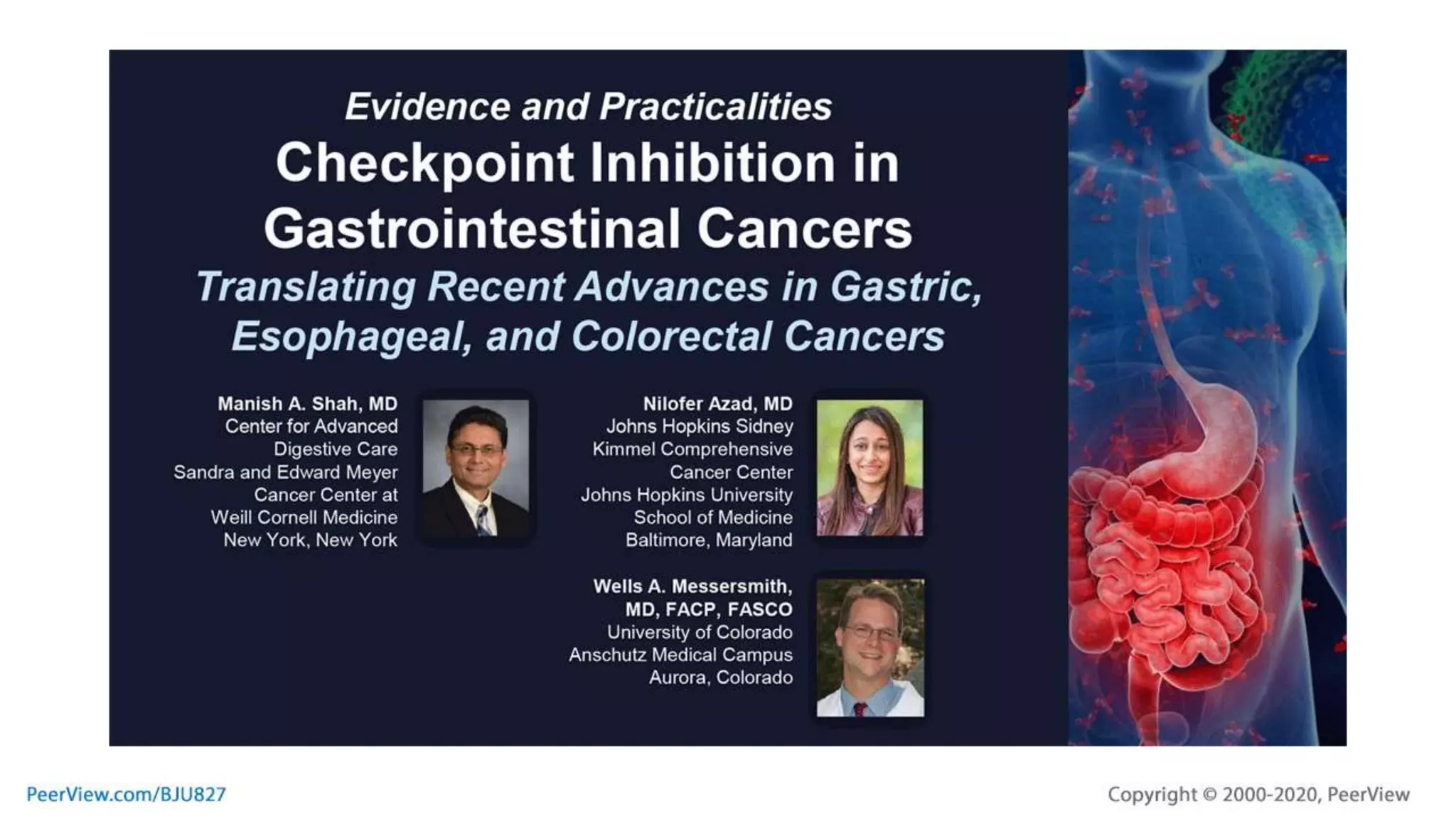 Evidence and Practicalities

Checkpoint Inhibition in Gastrointestinal Cancers

Translating Recent Advances in Gastric, Esophageal, and Colorectal Cancers

Manish A. Shah, MD
Center for Advanced Digestive Care
Sandra and Edward Meyer Cancer Center at Weill Cornell Medicine
New York, New York

Nilofer Azad, MD
Johns Hopkins Sidney Kimmel Comprehensive Cancer Center
Johns Hopkins University School of Medicine
Baltimore, Maryland

Wells A. Messersmith, MD, FACP, FASCO
University of Colorado Anschutz Medical Campus
Aurora, Colorado

PeerView.com/BJU827

Copyright © 2000-2020, PeerView